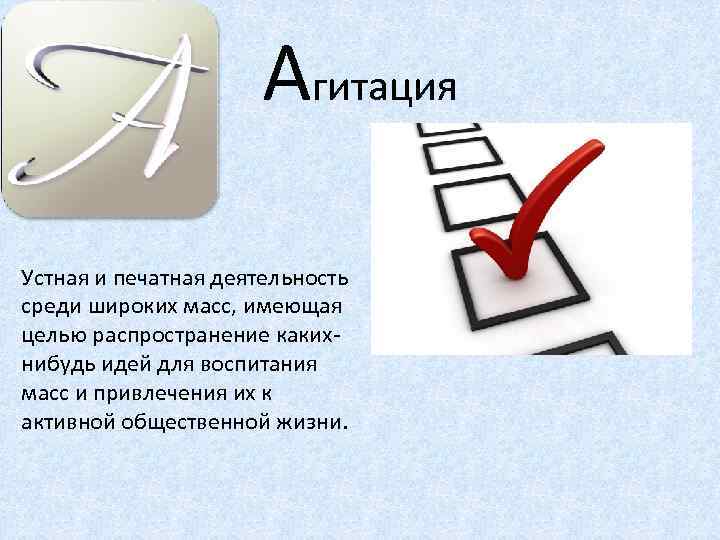 A

Агитация

Устная и печатная деятельность среди широких масс, имеющая целью распространение каких-нибудь идей для воспитания масс и привлечения их к активной общественной жизни.